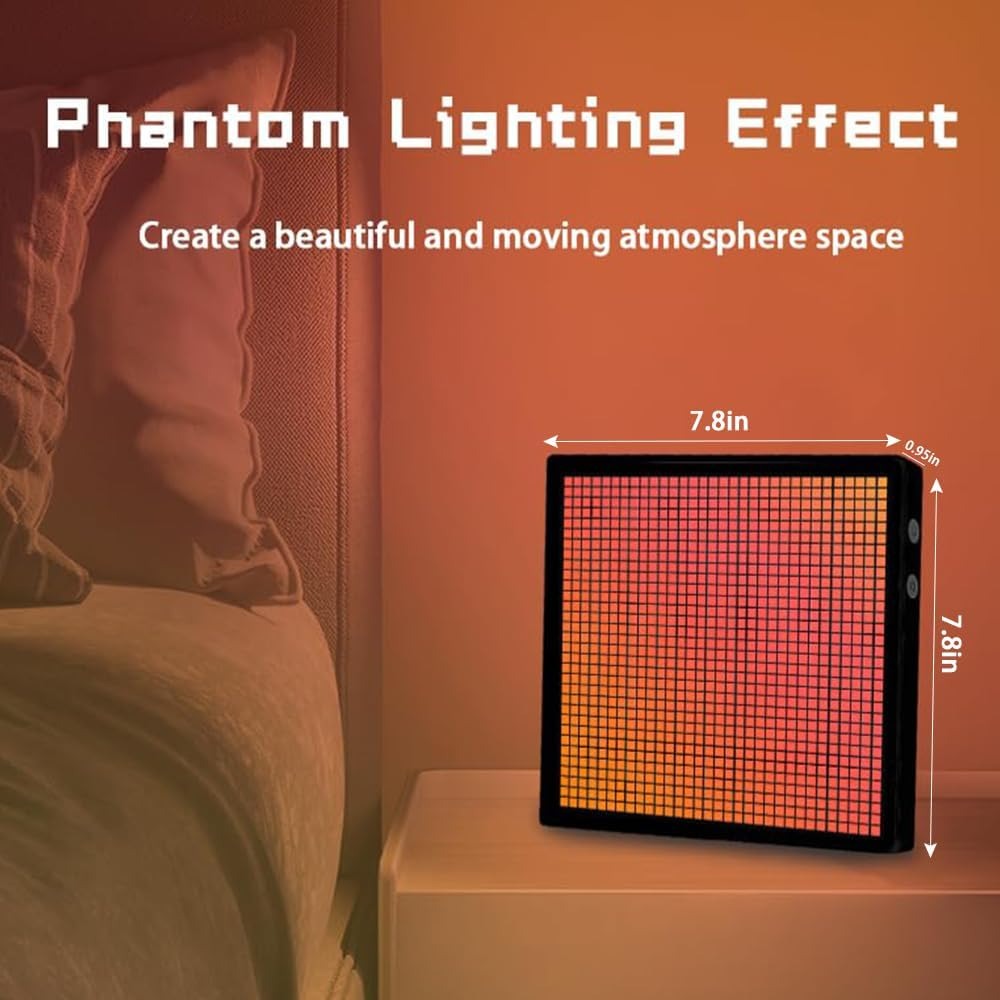 Phantom Lighting Effect

Create a beautiful and moving atmosphere space

7.8in

0.95in

7.8in